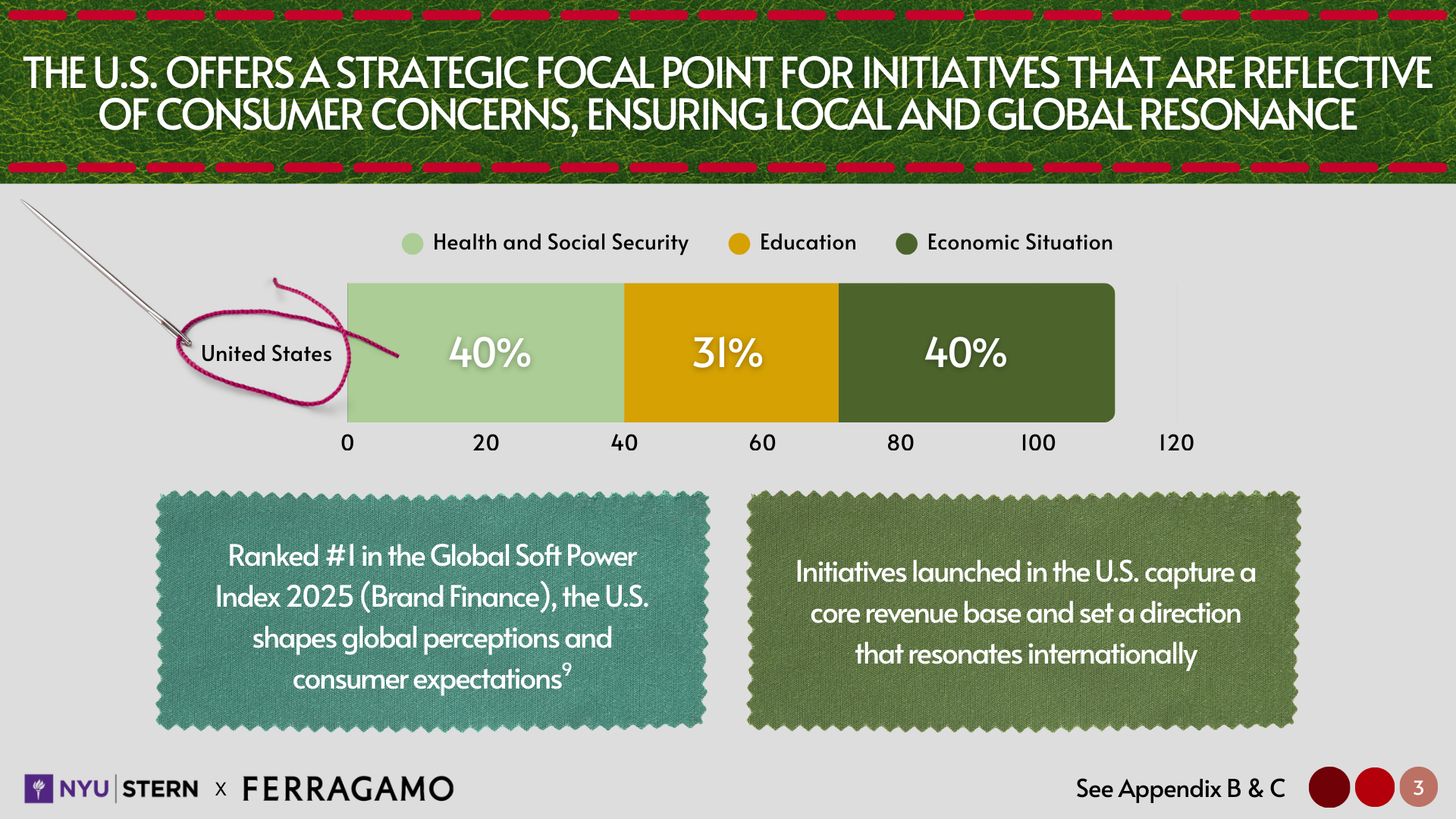 THE U.S. OFFERS A STRATEGIC FOCAL POINT FOR INITIATIVES THAT ARE REFLECTIVE OF CONSUMER CONCERNS, ENSURING LOCAL AND GLOBAL RESONANCE

Health and Social Security Education Economic Situation

United States

40% 31% 40%

0 20 40 60 80 100 120

Ranked #1 in the Global Soft Power Index 2025 (Brand Finance), the U.S. shapes global perceptions and consumer expectations$^9$

Initiatives launched in the U.S. capture a core revenue base and set a direction that resonates internationally

NYU STERN x FERRAGAMO

See Appendix B & C

3